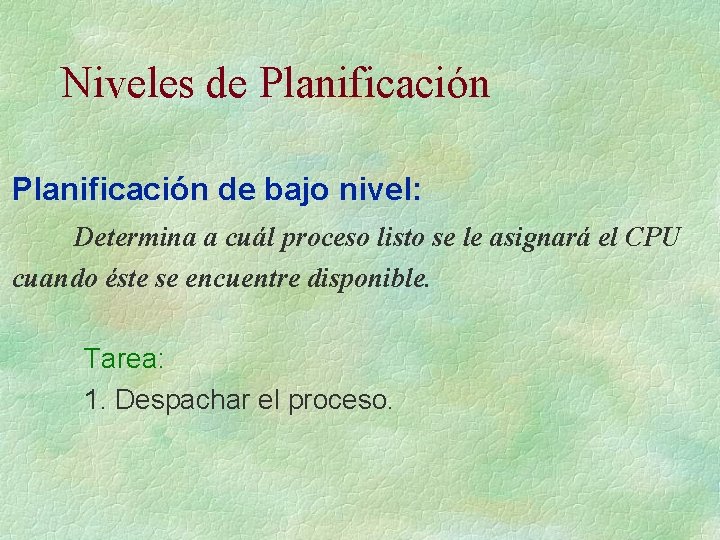 Niveles de Planificación

Planificación de bajo nivel:

Determina a cuál proceso listo se le asignará el CPU cuando éste se encuentre disponible.

Tarea:
1. Despachar el proceso.